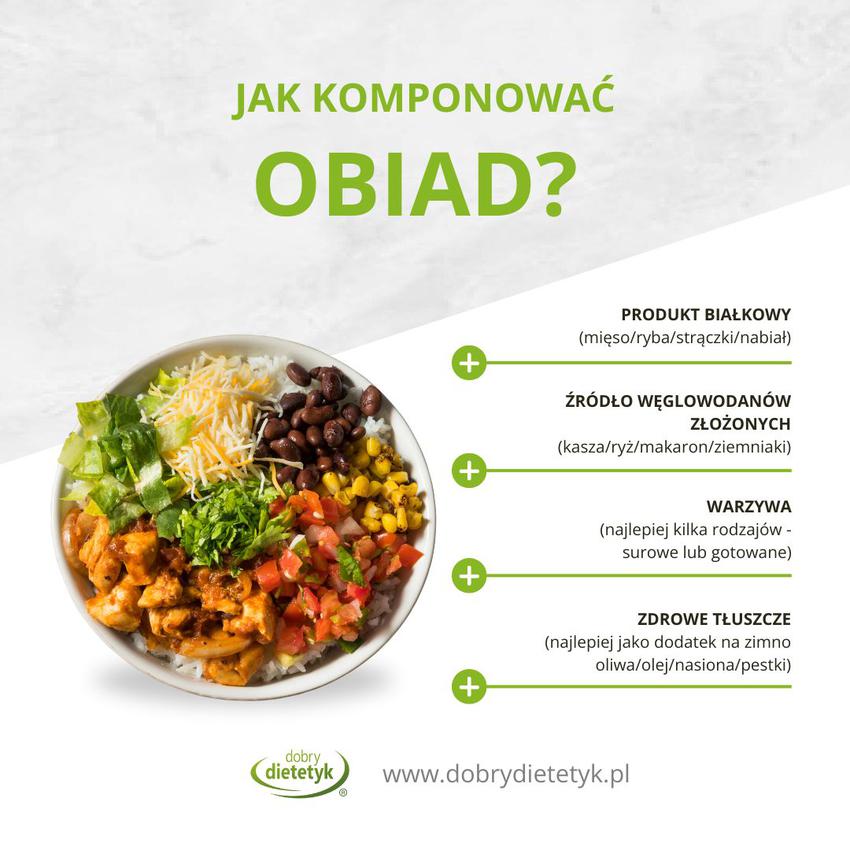 JAK KOMPONOWAĆ
OBIAD?

PRODUKT BIAŁKOWY
(mięso/ryba/strączki/nabiał)

+

ŹRÓDŁO WĘGLOWODANÓW ZŁOŻONYCH
(kasza/ryż/makaron/ziemniaki)

+

WARZYWA
(najlepiej kilka rodzajów - surowe lub gotowane)

+

ZDROWE TŁUSZCZE
(najlepiej jako dodatek na zimno oliwa/olej/nasiona/pestki)

+

dobry dietetyk ®

www.dobrydietetyk.pl